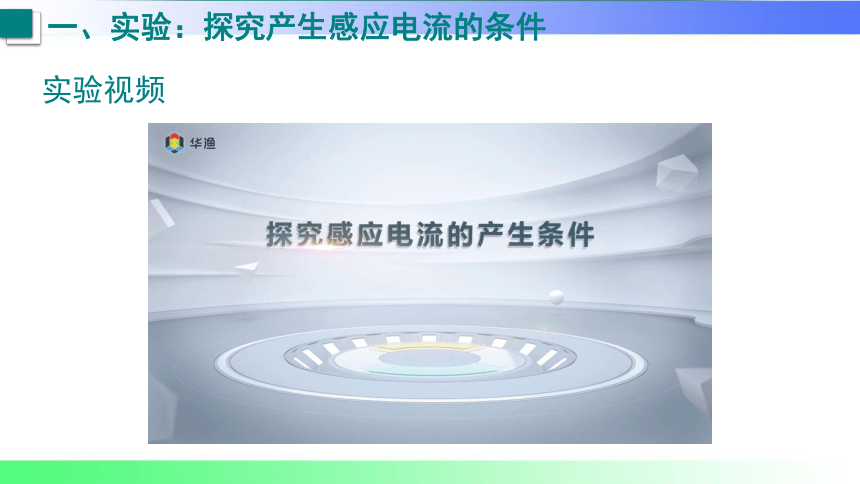 一、实验：探究产生感应电流的条件

实验视频

华渔

探究感应电流的产生条件